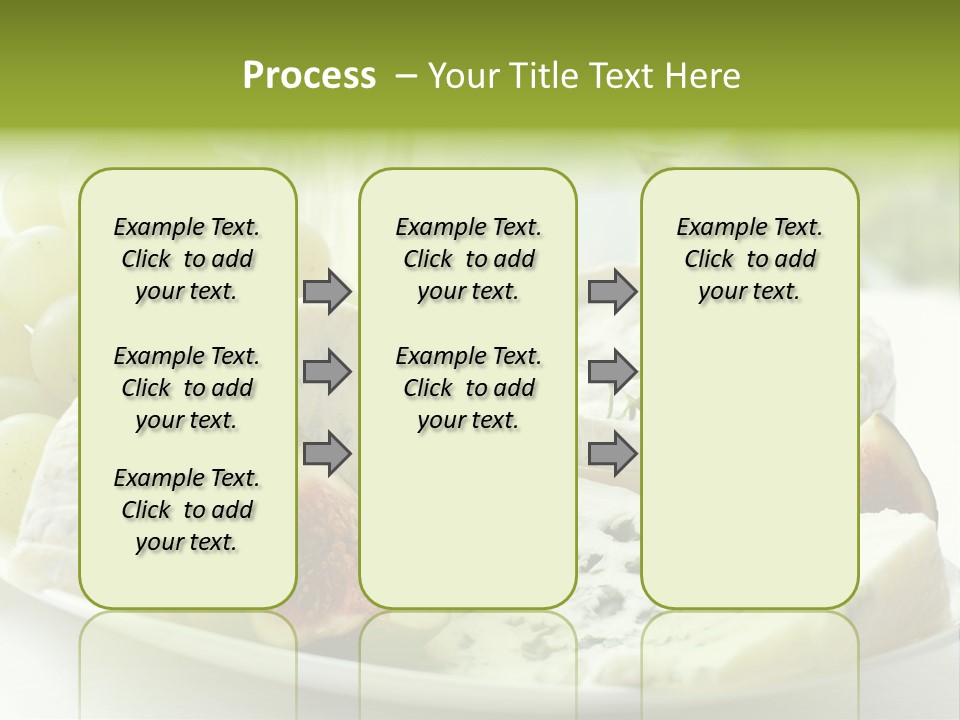 Process – Your Title Text Here

Example Text. Click to add your text.

Example Text. Click to add your text.

Example Text. Click to add your text.

Example Text. Click to add your text.

Example Text. Click to add your text.

Example Text. Click to add your text.